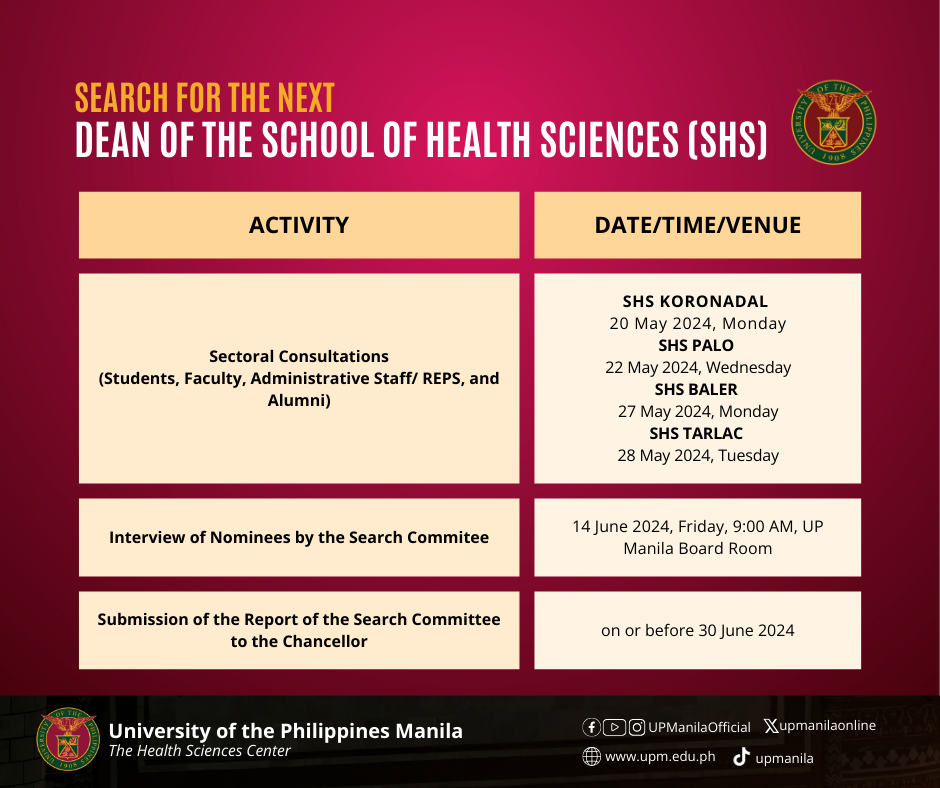 SEARCH FOR THE NEXT
DEAN OF THE SCHOOL OF HEALTH SCIENCES (SHS)

UNIVERSITY OF THE PHILIPPINES 1908

| ACTIVITY | DATE/TIME/VENUE |
|---|---|
| Sectoral Consultations (Students, Faculty, Administrative Staff/ REPS, and Alumni) | SHS KORONADAL 20 May 2024, Monday SHS PALO 22 May 2024, Wednesday SHS BALER 27 May 2024, Monday SHS TARLAC 28 May 2024, Tuesday |
| Interview of Nominees by the Search Commitee | 14 June 2024, Friday, 9:00 AM, UP Manila Board Room |
| Submission of the Report of the Search Committee to the Chancellor | on or before 30 June 2024 |

University of the Philippines Manila
The Health Sciences Center

UPManilaOfficial
upmanilaonline
www.upm.edu.ph
upmanila